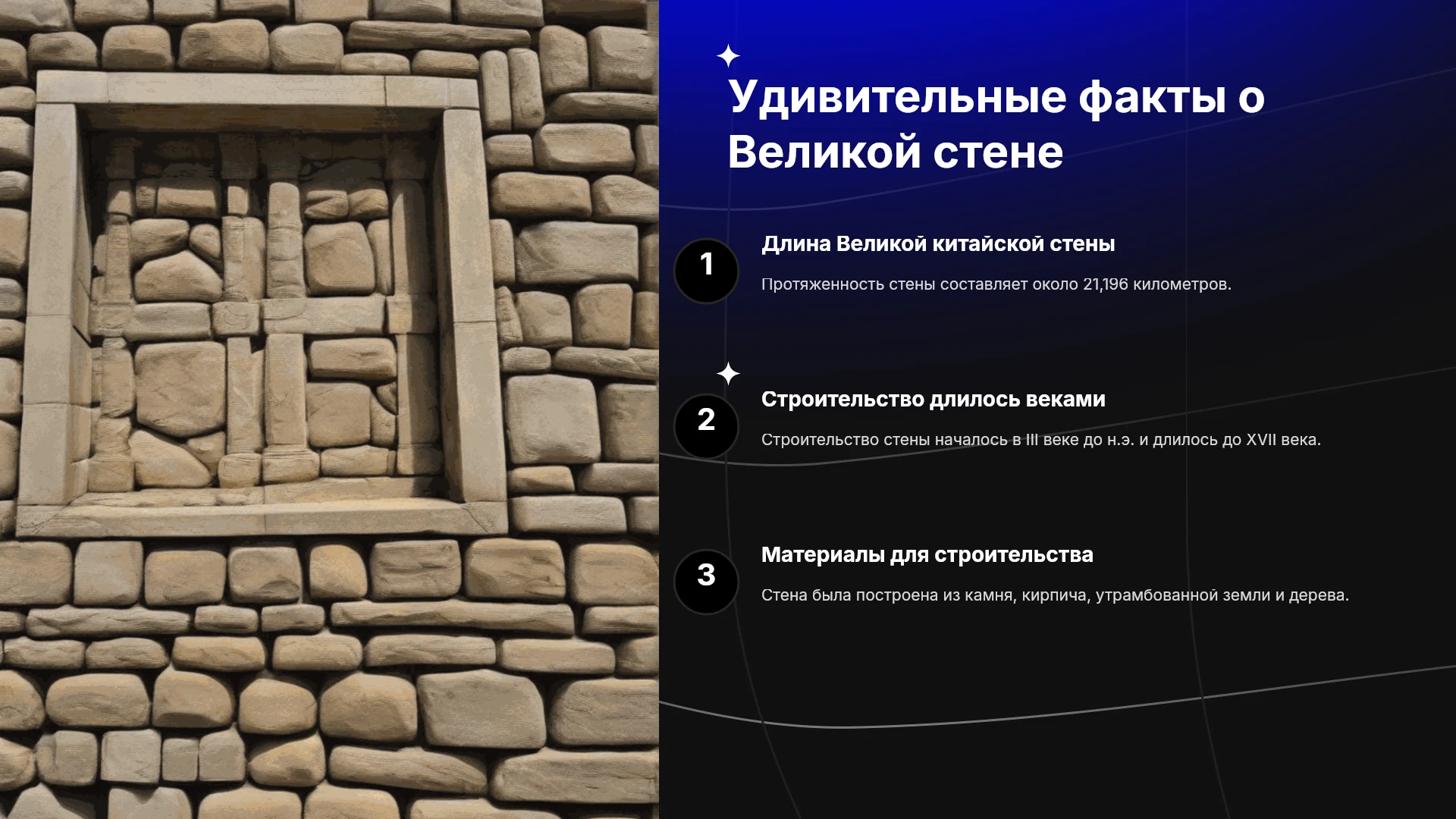 Удивительные факты о Великой стене

1

Длина Великой китайской стены

Протяженность стены составляет около 21,196 километров.

2

Строительство длилось веками

Строительство стены началось в III веке до н.э. и длилось до XVII века.

3

Материалы для строительства

Стена была построена из камня, кирпича, утрамбованной земли и дерева.